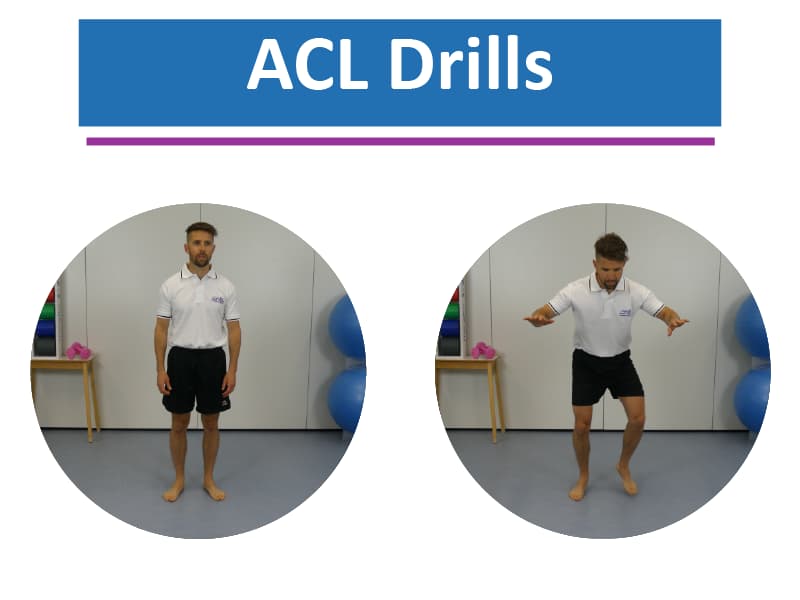 ACL Drills